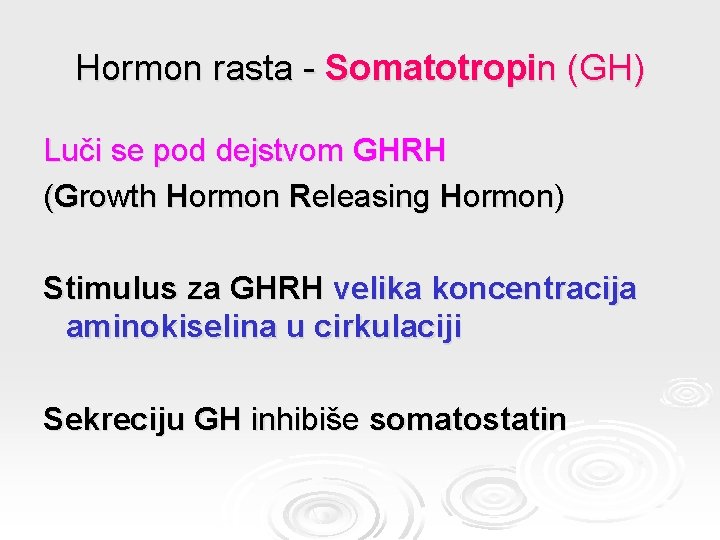 Hormon rasta - Somatotropin (GH)

Luči se pod dejstvom GHRH
(Growth Hormon Releasing Hormon)

Stimulus za GHRH velika koncentracija aminokiselina u cirkulaciji

Sekreciju GH inhibiše somatostatin